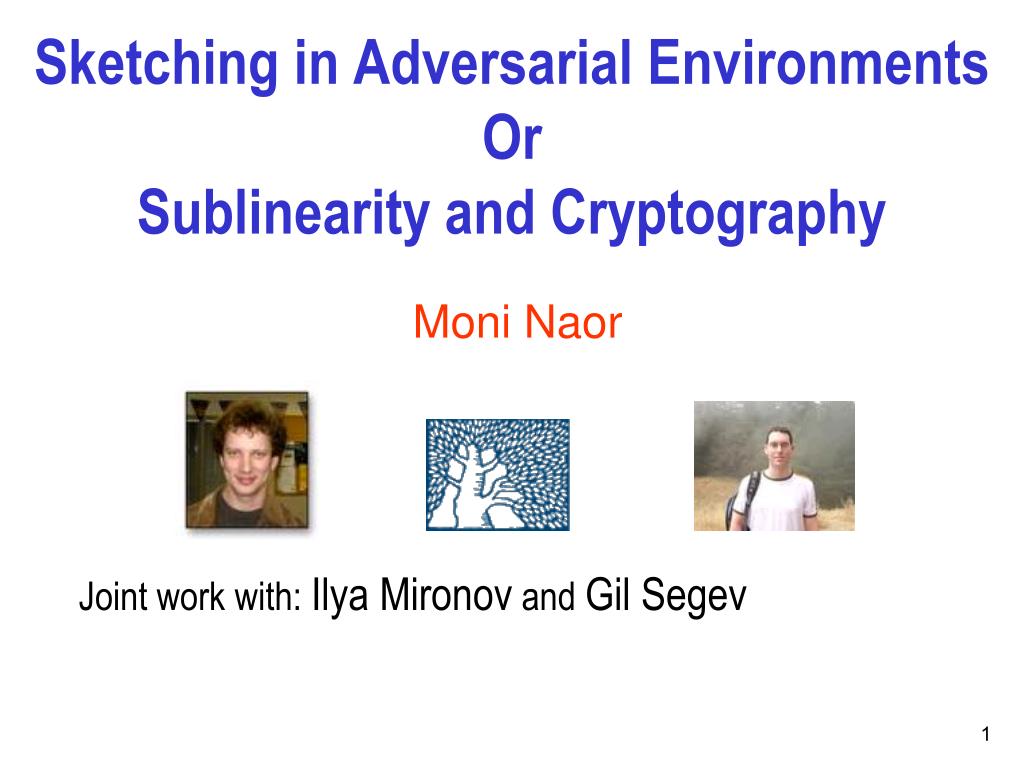 Sketching in Adversarial Environments
Or
Sublinearity and Cryptography

Moni Naor

Joint work with: Ilya Mironov and Gil Segev

1